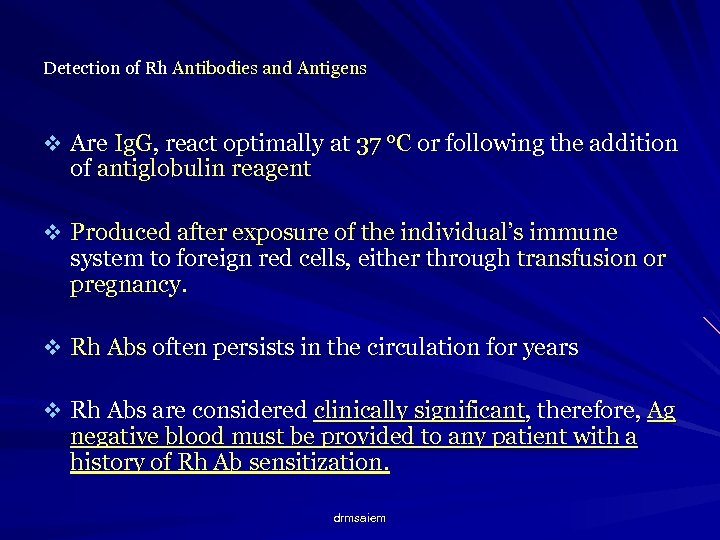 Detection of Rh Antibodies and Antigens

❖ Are IgG, react optimally at 37 °C or following the addition of antiglobulin reagent

❖ Produced after exposure of the individual's immune system to foreign red cells, either through transfusion or pregnancy.

❖ Rh Abs often persists in the circulation for years

❖ Rh Abs are considered clinically significant, therefore, Ag negative blood must be provided to any patient with a history of Rh Ab sensitization.

drmsaiem